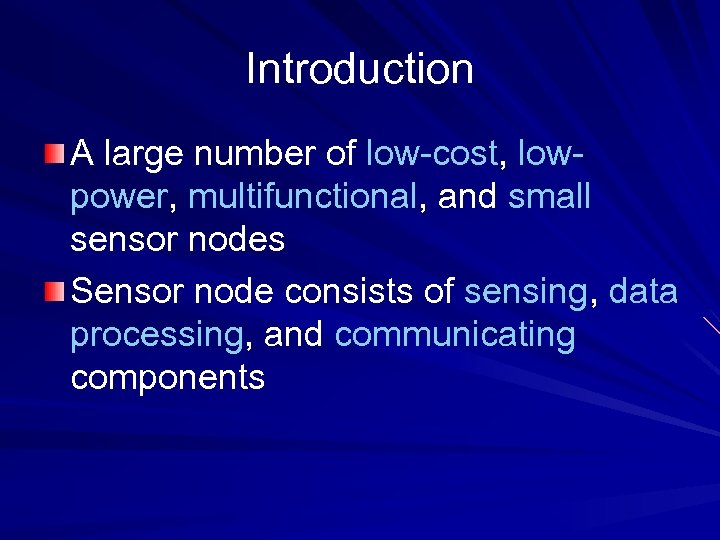 Introduction

A large number of low-cost, low-power, multifunctional, and small sensor nodes

Sensor node consists of sensing, data processing, and communicating components